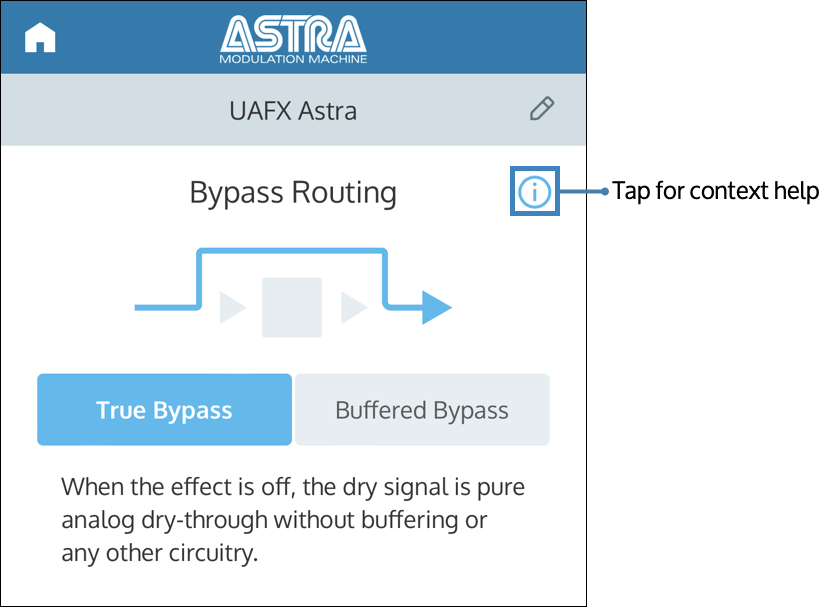 ASTRA
MODULATION MACHINE

UAFX Astra

Bypass Routing

Tap for context help

True Bypass

Buffered Bypass

When the effect is off, the dry signal is pure analog dry-through without buffering or any other circuitry.